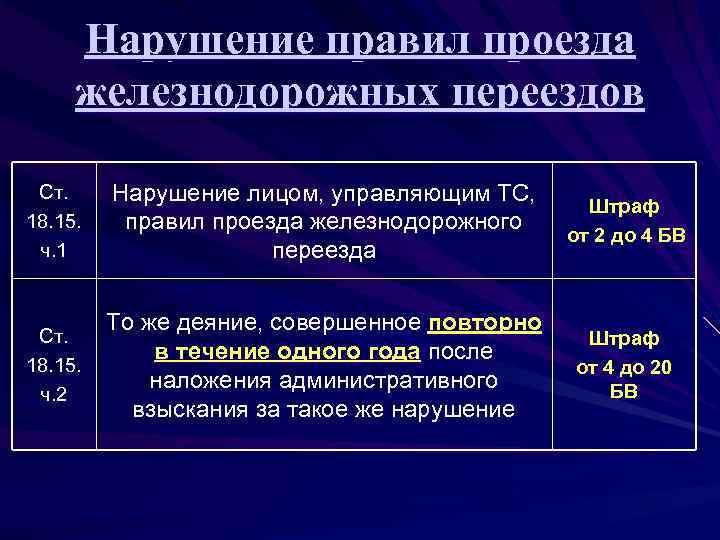 Нарушение правил проезда железнодорожных переездов

| Ст. 18.15. ч.1 | Нарушение лицом, управляющим ТС, правил проезда железнодорожного переезда | Штраф от 2 до 4 БВ |
|---|---|---|
| Ст. 18.15. ч.2 | То же деяние, совершенное повторно в течение одного года после наложения административного взыскания за такое же нарушение | Штраф от 4 до 20 БВ |